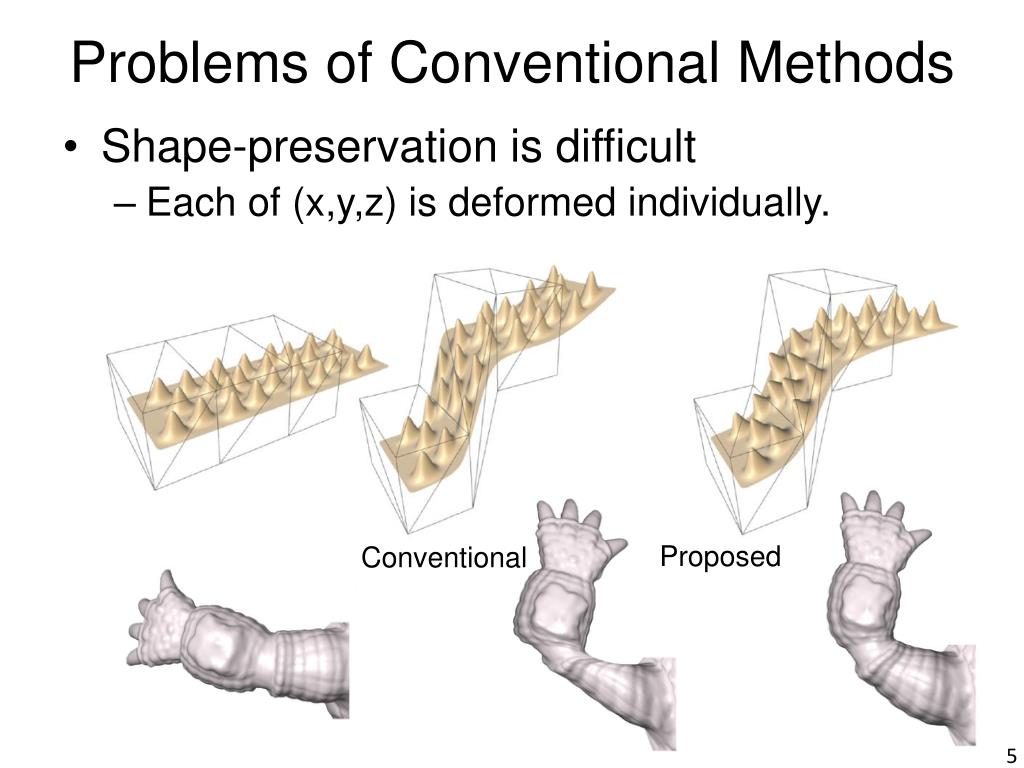 Problems of Conventional Methods

• Shape-preservation is difficult
– Each of (x,y,z) is deformed individually.

Conventional

Proposed

5